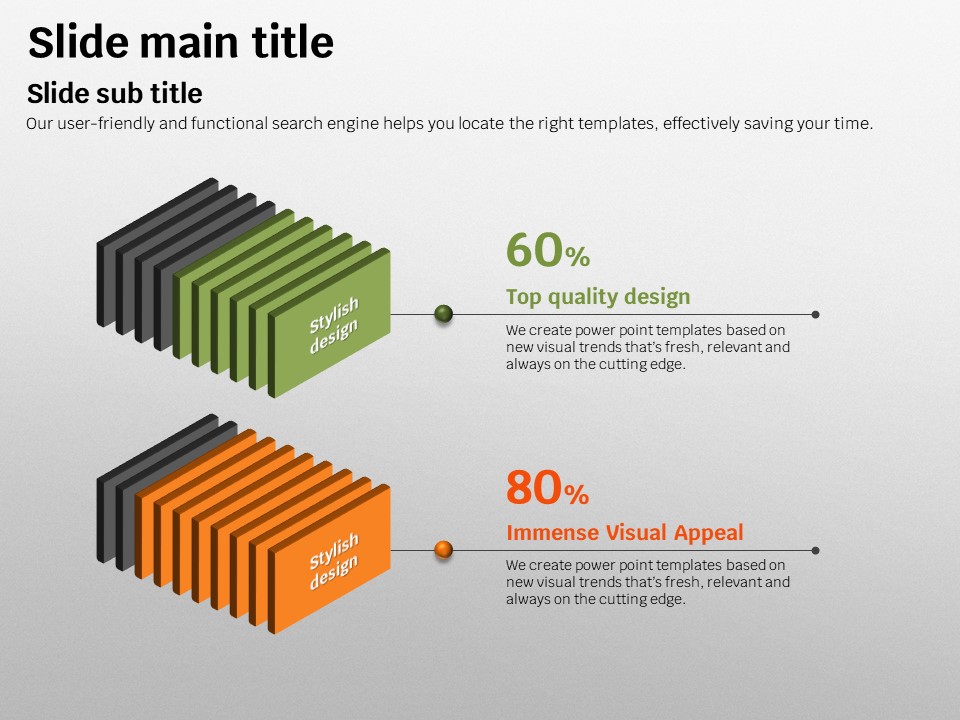 Slide main title

Slide sub title

Our user-friendly and functional search engine helps you locate the right templates, effectively saving your time.

Stylish design

60%

Top quality design

We create power point templates based on new visual trends that's fresh, relevant and always on the cutting edge.

Stylish design

80%

Immense Visual Appeal

We create power point templates based on new visual trends that's fresh, relevant and always on the cutting edge.